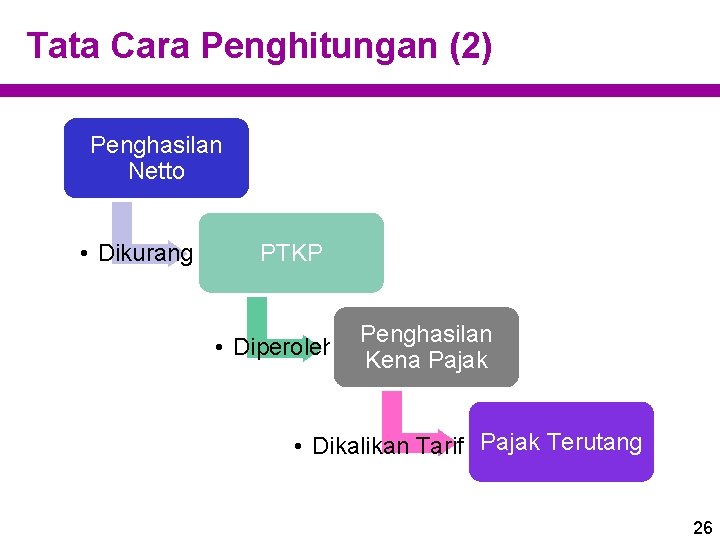 Tata Cara Penghitungan (2)

Penghasilan Netto

• Dikurang

PTKP

• Diperoleh

Penghasilan Kena Pajak

• Dikalikan Tarif

Pajak Terutang

26